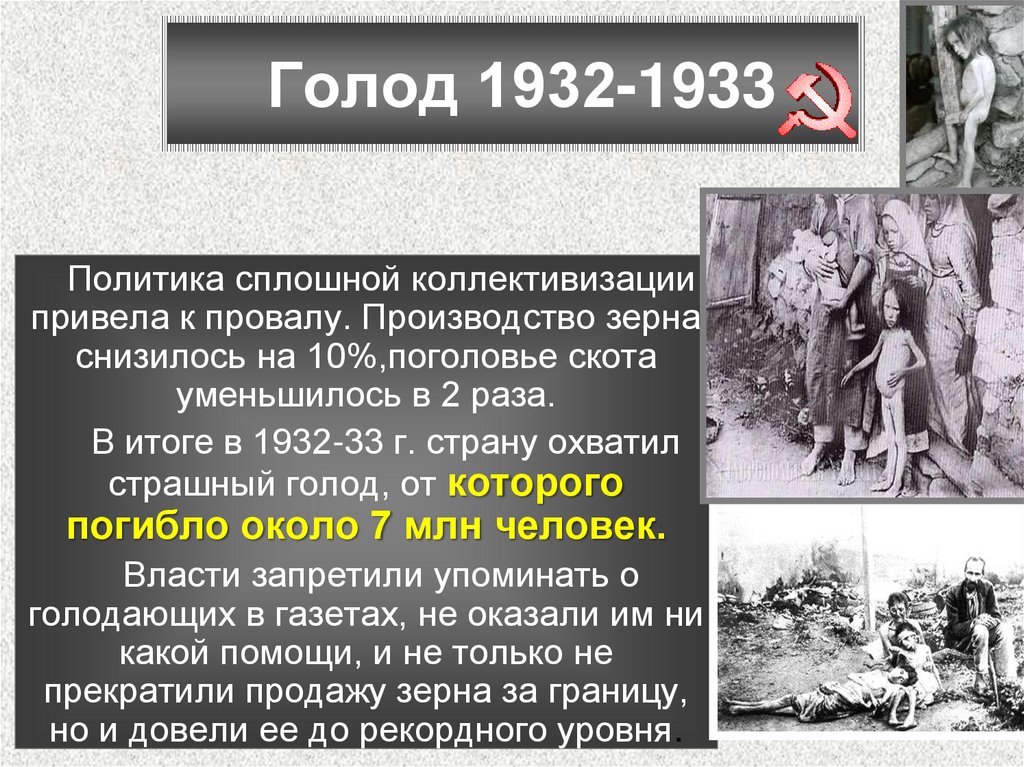 Голод 1932-1933

Политика сплошной коллективизации привела к провалу. Производство зерна снизилось на 10%,поголовье скота уменьшилось в 2 раза.

В итоге в 1932-33 г. страну охватил страшный голод, от которого погибло около 7 млн человек.

Власти запретили упоминать о голодающих в газетах, не оказали им ни какой помощи, и не только не прекратили продажу зерна за границу, но и довели ее до рекордного уровня.